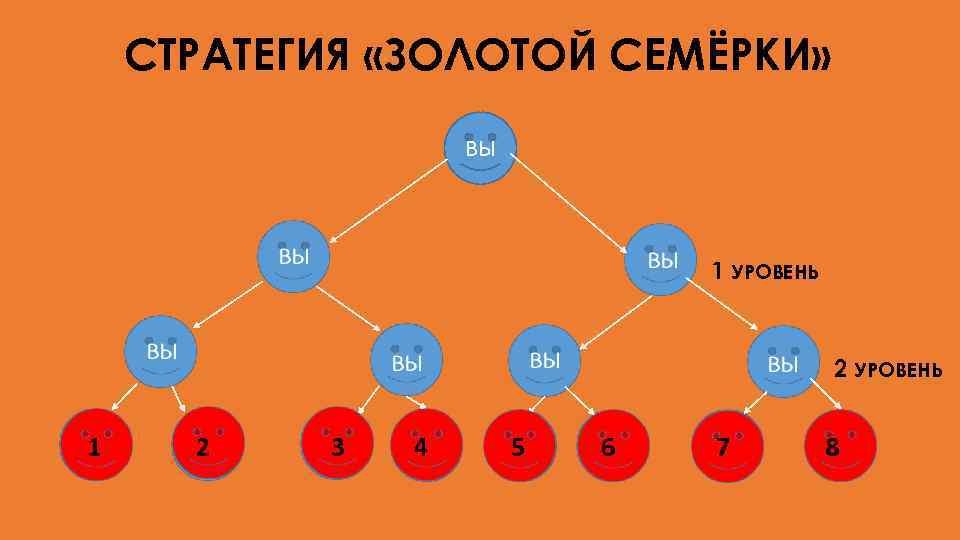 СТРАТЕГИЯ «ЗОЛОТОЙ СЕМЁРКИ»

ВЫ

ВЫ

ВЫ

1 УРОВЕНЬ

ВЫ

ВЫ

ВЫ

ВЫ

2 УРОВЕНЬ

1 2 3 4 5 6 7 8